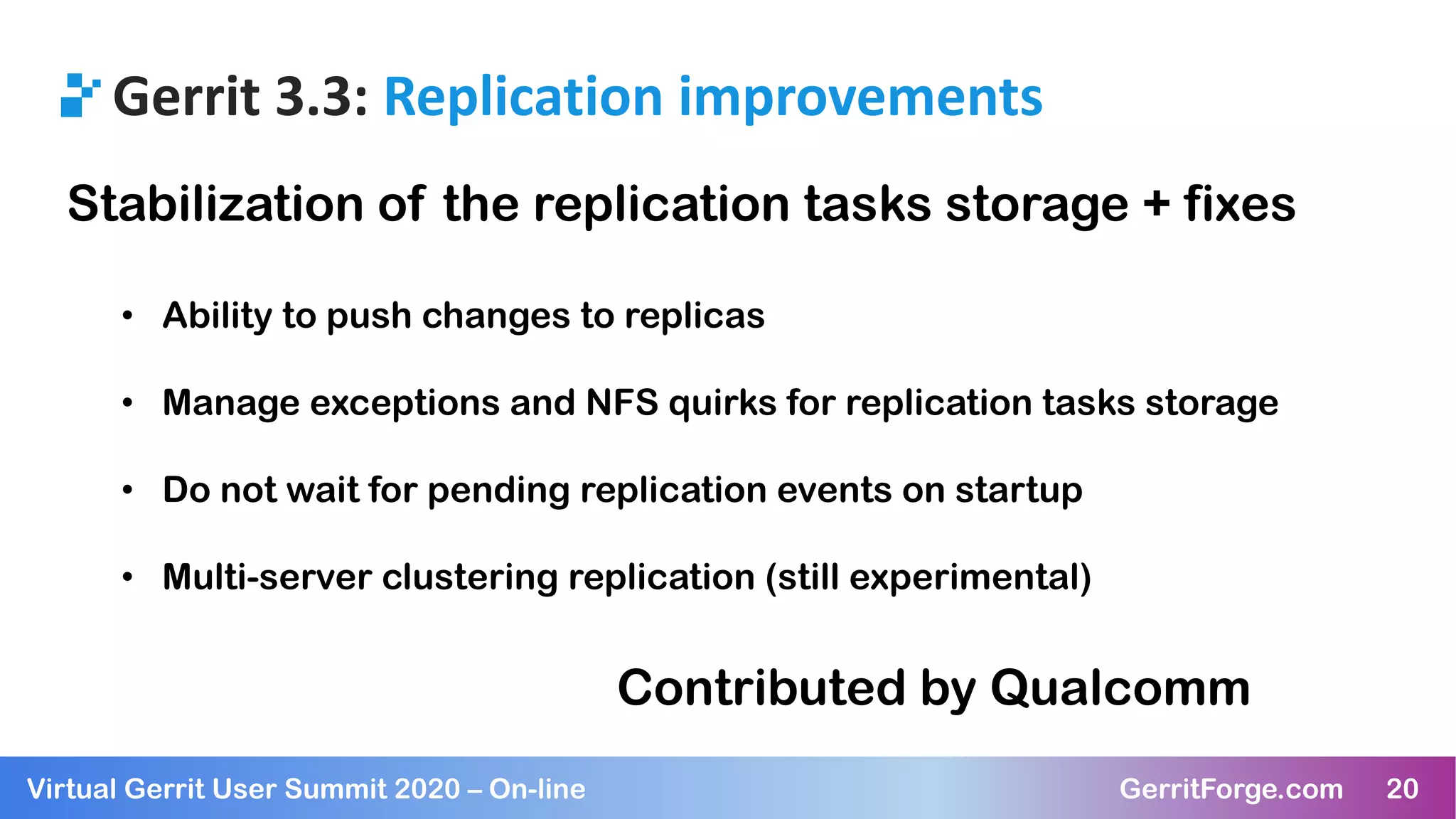 Gerrit 3.3: Replication improvements

Stabilization of the replication tasks storage + fixes

• Ability to push changes to replicas

• Manage exceptions and NFS quirks for replication tasks storage

• Do not wait for pending replication events on startup

• Multi-server clustering replication (still experimental)

Contributed by Qualcomm

Virtual Gerrit User Summit 2020 – On-line GerritForge.com 20